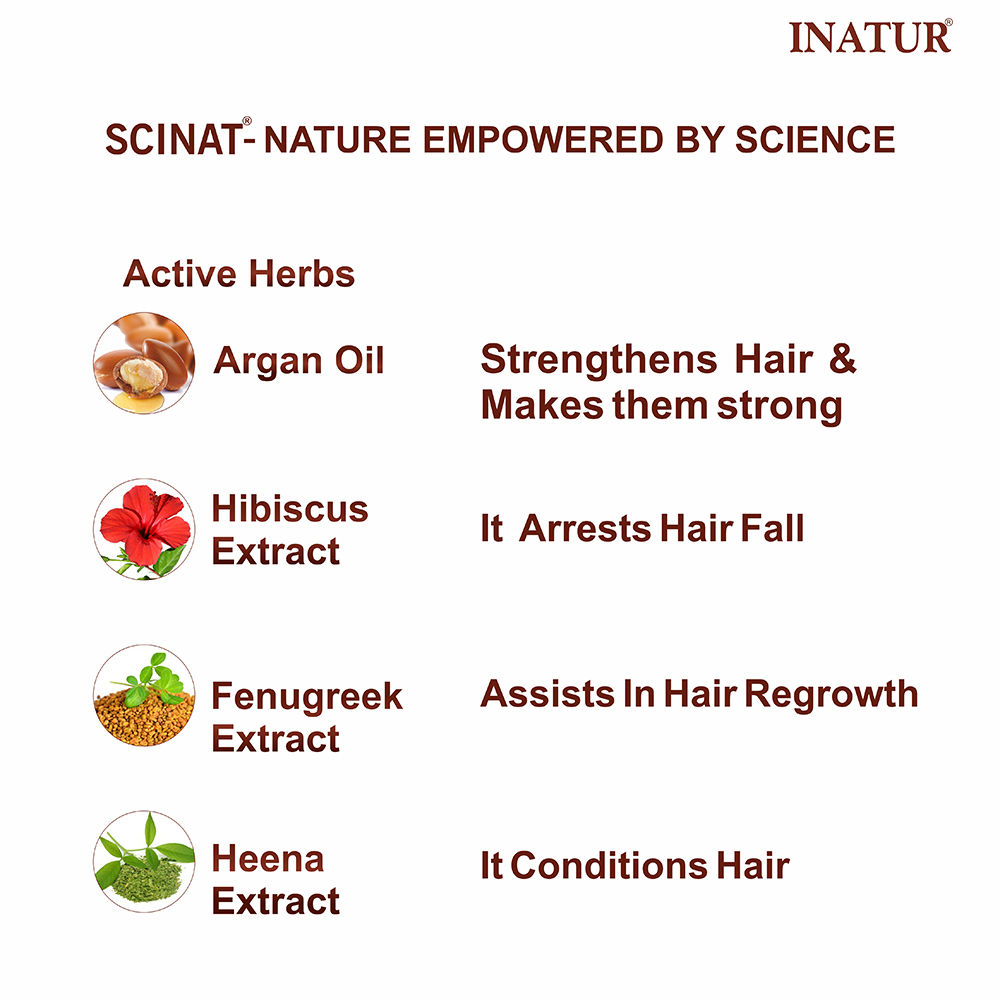 INATUR®

SCINAT®- NATURE EMPOWERED BY SCIENCE

Active Herbs

Argan Oil
Strengthens Hair & Makes them strong

Hibiscus Extract
It Arrests Hair Fall

Fenugreek Extract
Assists In Hair Regrowth

Heena Extract
It Conditions Hair